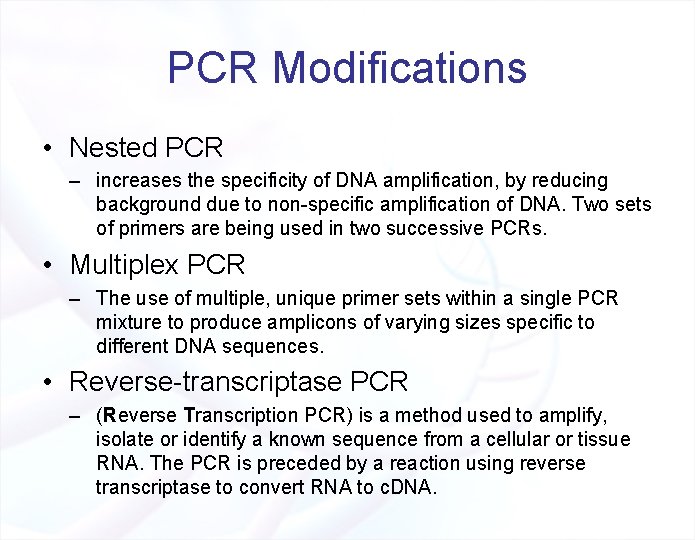 PCR Modifications

• Nested PCR
– increases the specificity of DNA amplification, by reducing background due to non-specific amplification of DNA. Two sets of primers are being used in two successive PCRs.

• Multiplex PCR
– The use of multiple, unique primer sets within a single PCR mixture to produce amplicons of varying sizes specific to different DNA sequences.

• Reverse-transcriptase PCR
– (Reverse Transcription PCR) is a method used to amplify, isolate or identify a known sequence from a cellular or tissue RNA. The PCR is preceded by a reaction using reverse transcriptase to convert RNA to cDNA.